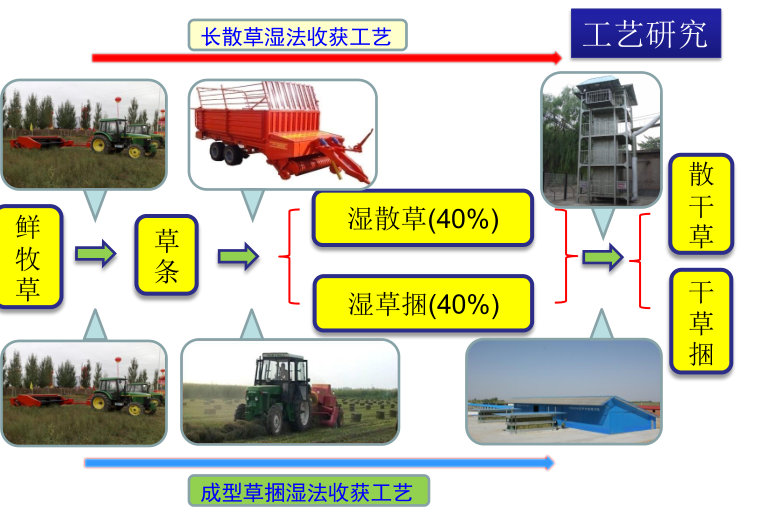 长散草湿法收获工艺

工艺研究

鲜牧草

草条

湿散草(40%)

湿草捆(40%)

散干草

干草捆

成型草捆湿法收获工艺